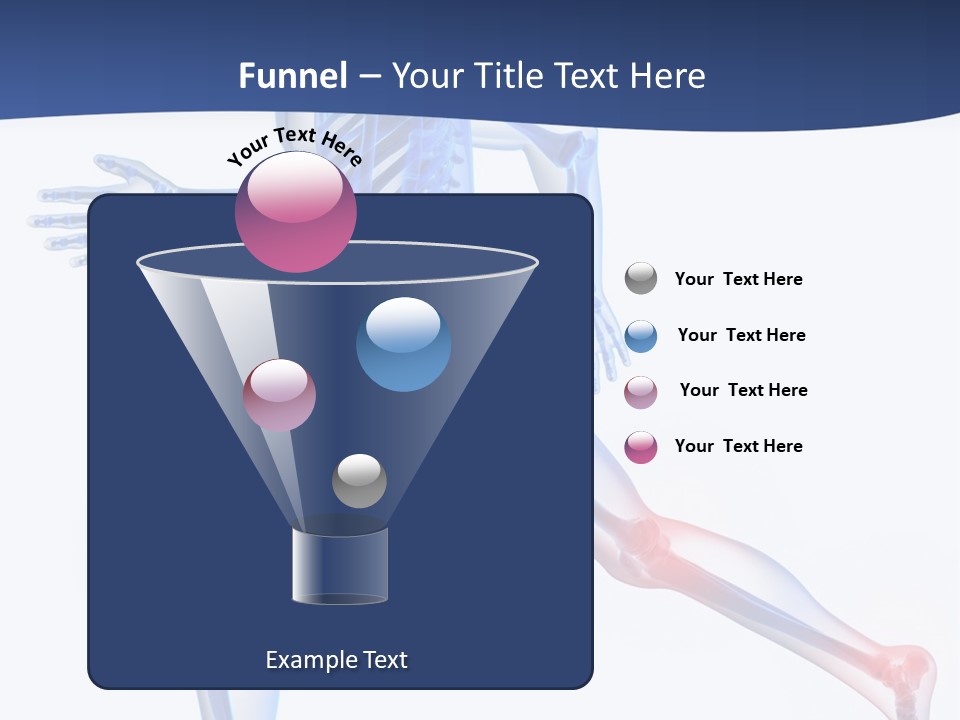 Funnel – Your Title Text Here

Your Text Here

Your  Text Here

Your  Text Here

Your  Text Here

Your  Text Here

Example Text